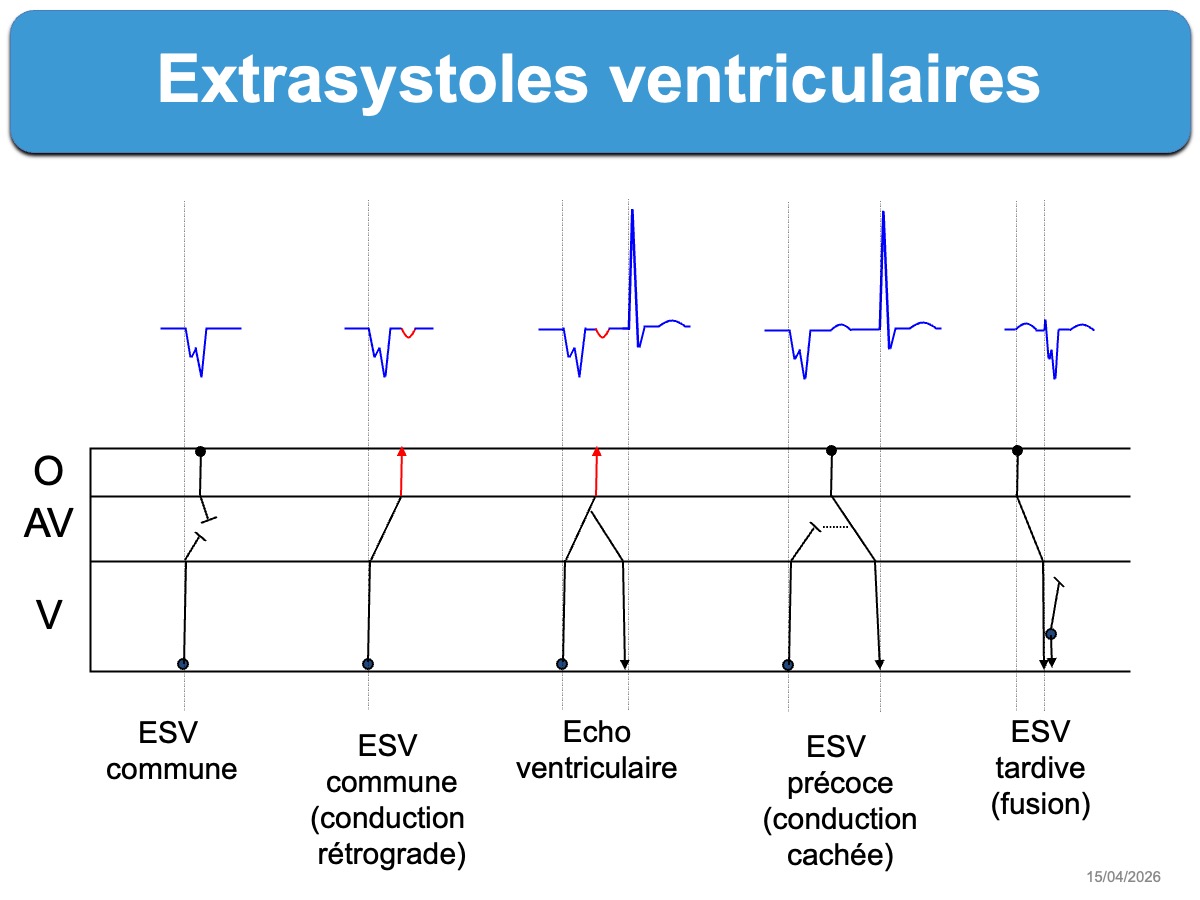 Extrasystoles ventriculaires

O
AV
V

ESV commune

ESV commune (conduction rétrograde)

Echo ventriculaire

ESV précoce (conduction cachée)

ESV tardive (fusion)

15/04/2026